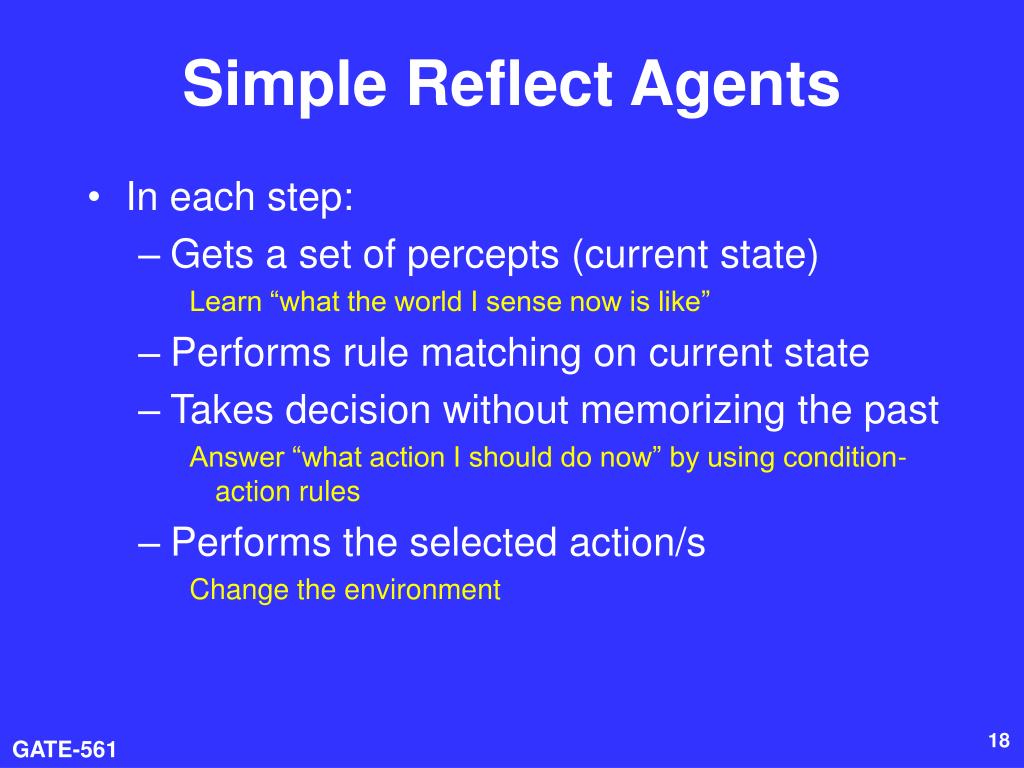 Simple Reflect Agents

• In each step:
– Gets a set of percepts (current state)
Learn “what the world I sense now is like”
– Performs rule matching on current state
– Takes decision without memorizing the past
Answer “what action I should do now” by using condition-action rules
– Performs the selected action/s
Change the environment

GATE-561

18